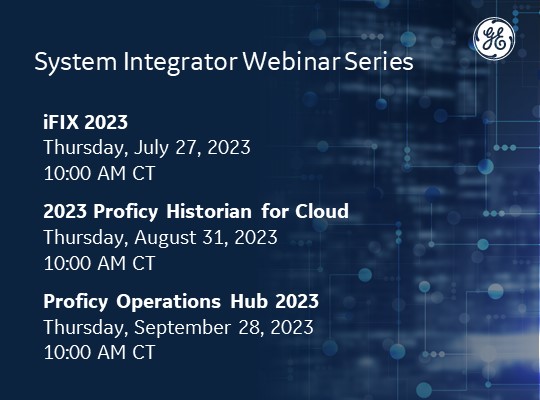 GE

System Integrator Webinar Series

iFIX 2023
Thursday, July 27, 2023
10:00 AM CT

2023 Proficy Historian for Cloud
Thursday, August 31, 2023
10:00 AM CT

Proficy Operations Hub 2023
Thursday, September 28, 2023
10:00 AM CT